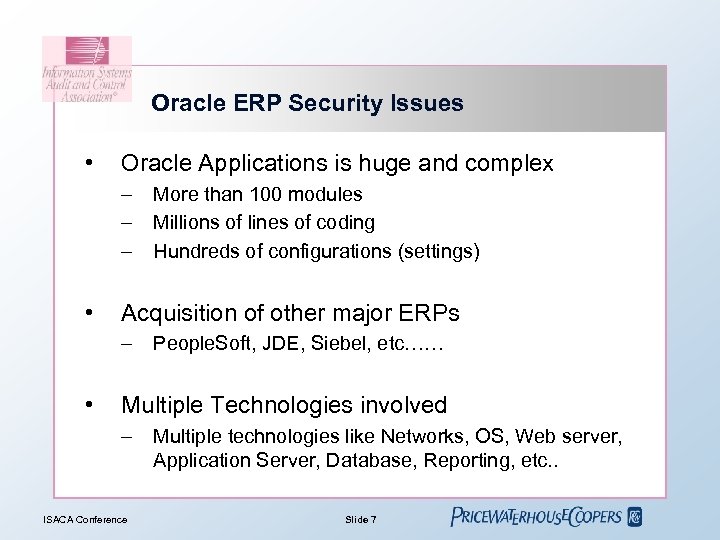 Information Systems Audit and Control Association®

Oracle ERP Security Issues

• Oracle Applications is huge and complex
– More than 100 modules
– Millions of lines of coding
– Hundreds of configurations (settings)

• Acquisition of other major ERPs
– PeopleSoft, JDE, Siebel, etc……

• Multiple Technologies involved
– Multiple technologies like Networks, OS, Web server, Application Server, Database, Reporting, etc..

ISACA Conference

Slide 7

PRICEWATERHOUSECOOPERS